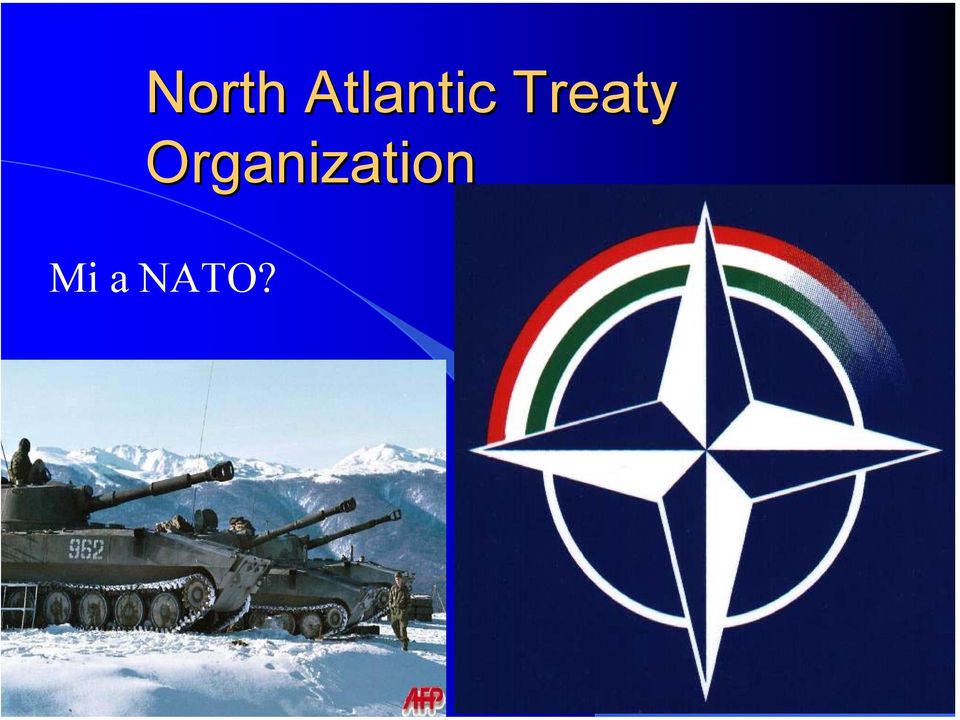 North Atlantic Treaty Organization

Mi a NATO?

962

AFP